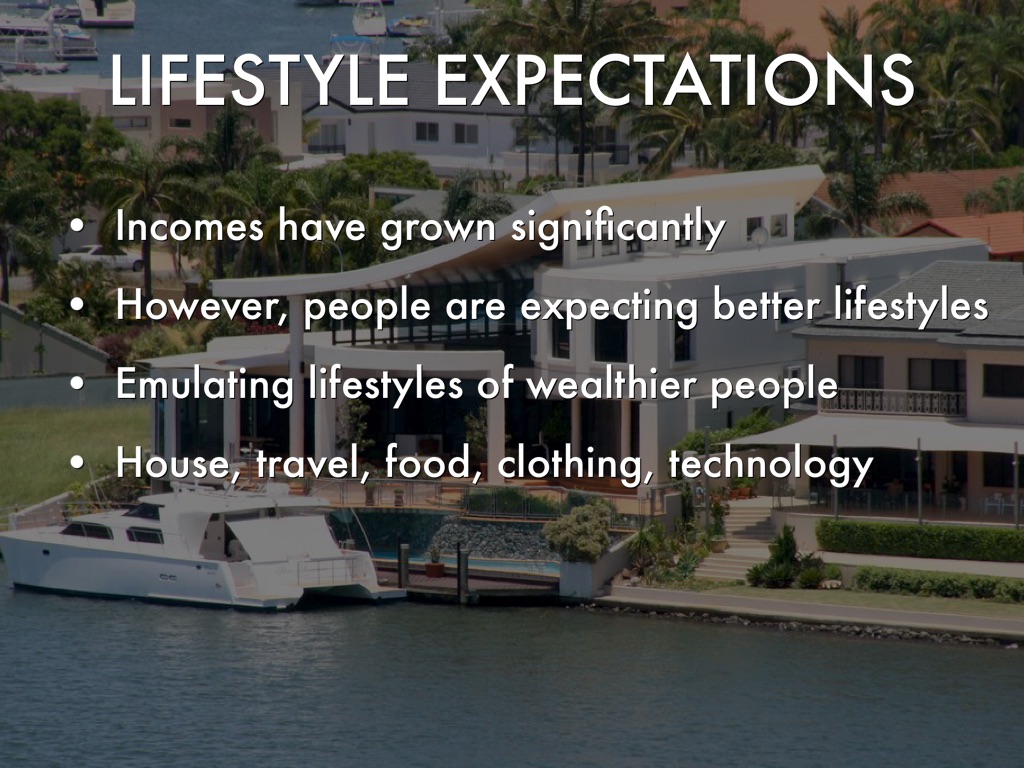 LIFESTYLE EXPECTATIONS

• Incomes have grown significantly
• However, people are expecting better lifestyles
• Emulating lifestyles of wealthier people
• House, travel, food, clothing, technology